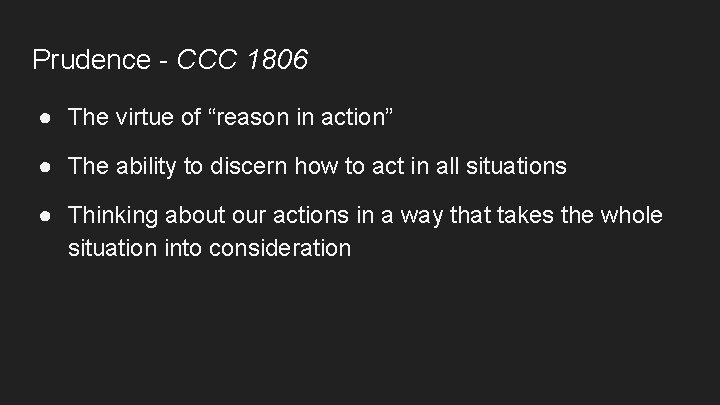 Prudence - CCC 1806

● The virtue of “reason in action”

● The ability to discern how to act in all situations

● Thinking about our actions in a way that takes the whole situation into consideration